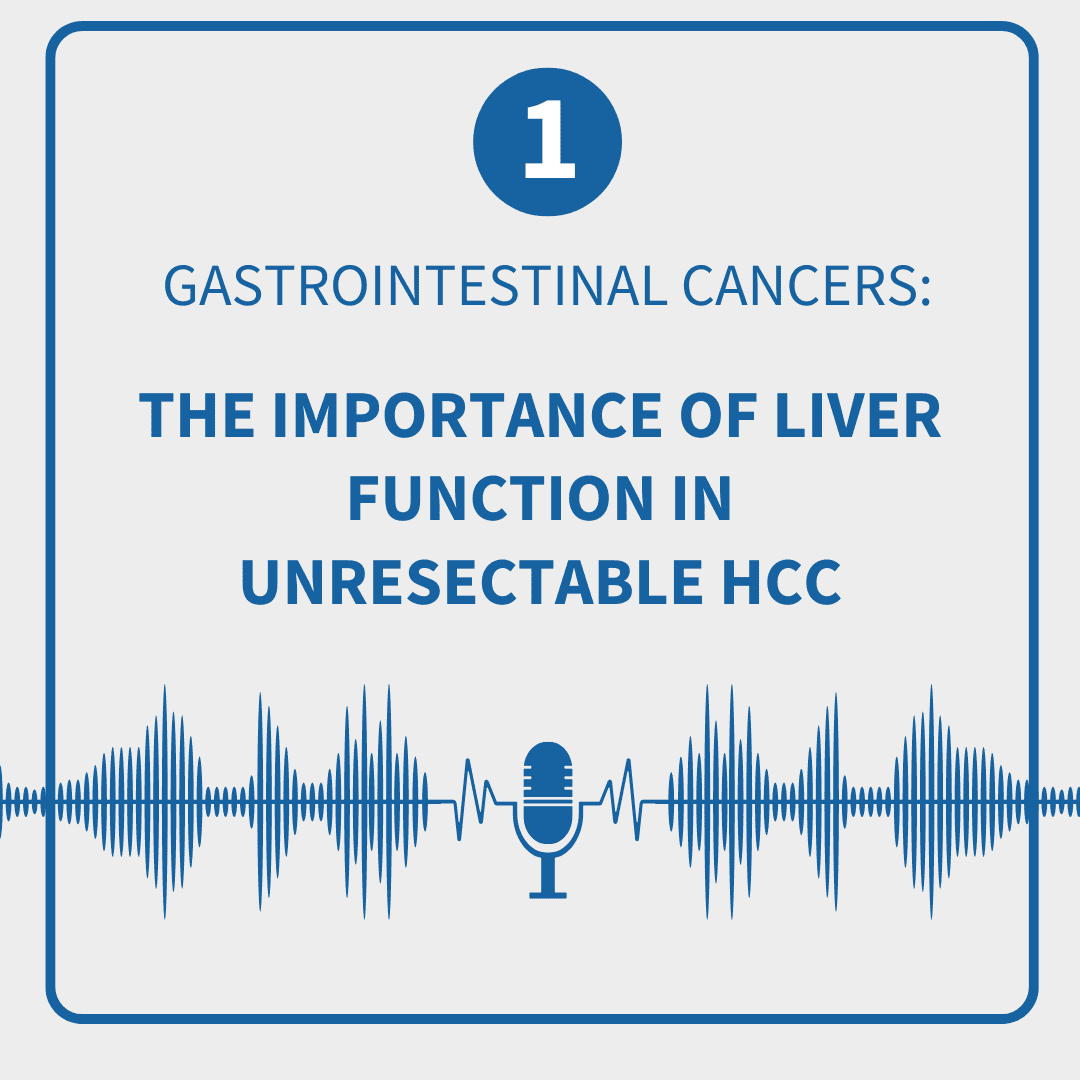 1

GASTROINTESTINAL CANCERS:

THE IMPORTANCE OF LIVER FUNCTION IN UNRESECTABLE HCC